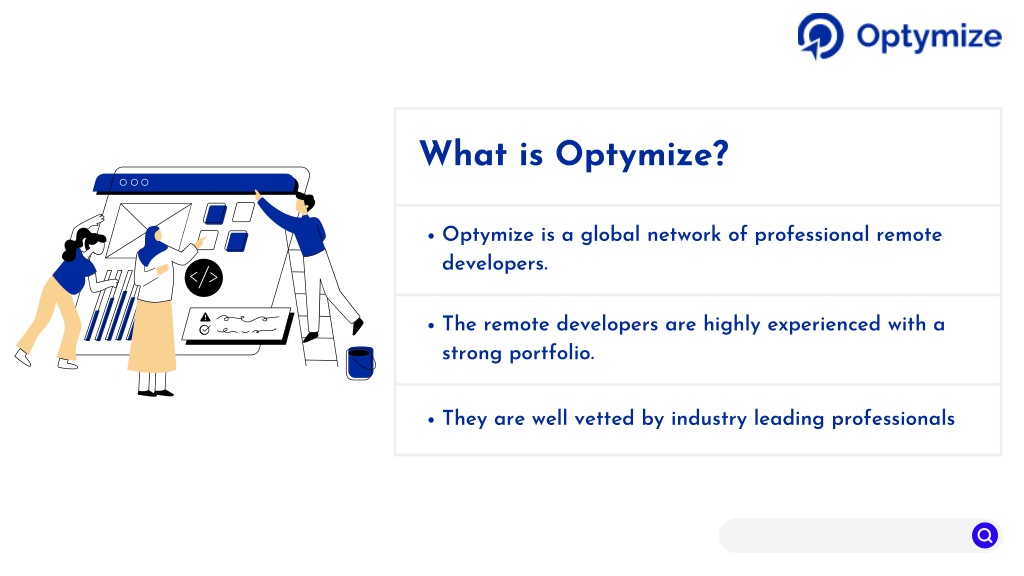 Optymize

What is Optymize?

• Optymize is a global network of professional remote developers.

• The remote developers are highly experienced with a strong portfolio.

• They are well vetted by industry leading professionals

</>